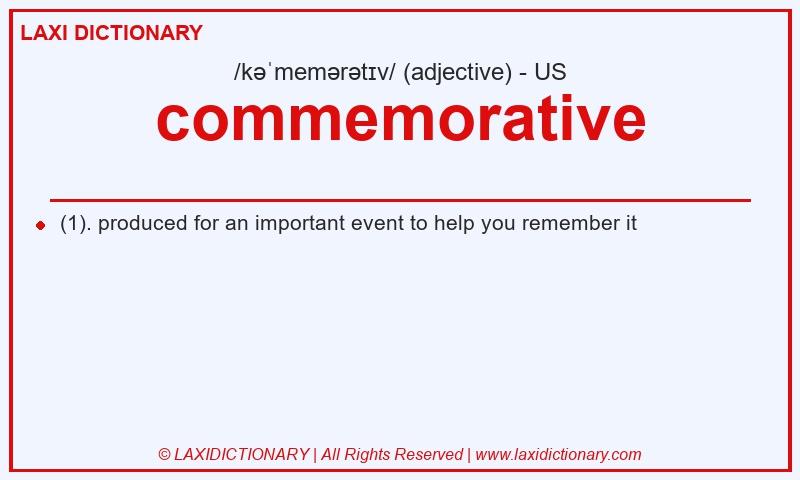 LAXI DICTIONARY

/kəˈmemərətɪv/ (adjective) - US

commemorative

(1). produced for an important event to help you remember it

© LAXIDICTIONARY | All Rights Reserved | www.laxidictionary.com